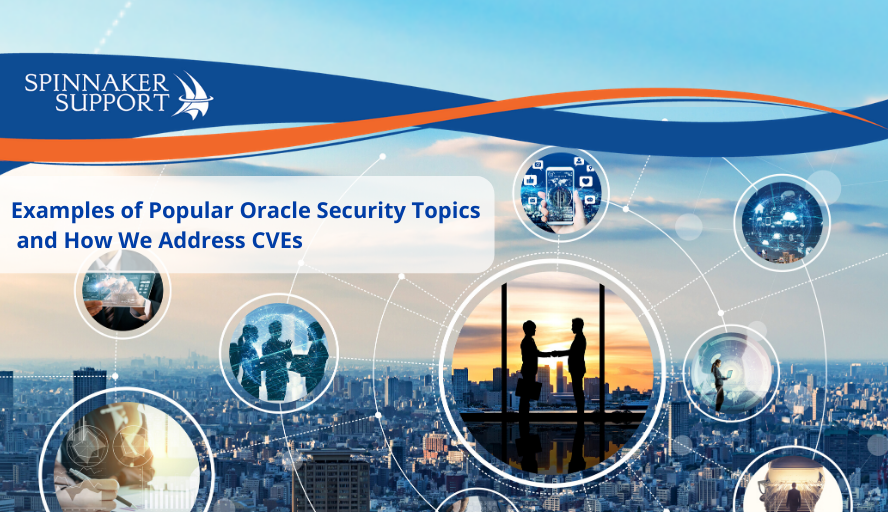 SPINNAKER SUPPORT

Examples of Popular Oracle Security Topics and How We Address CVEs